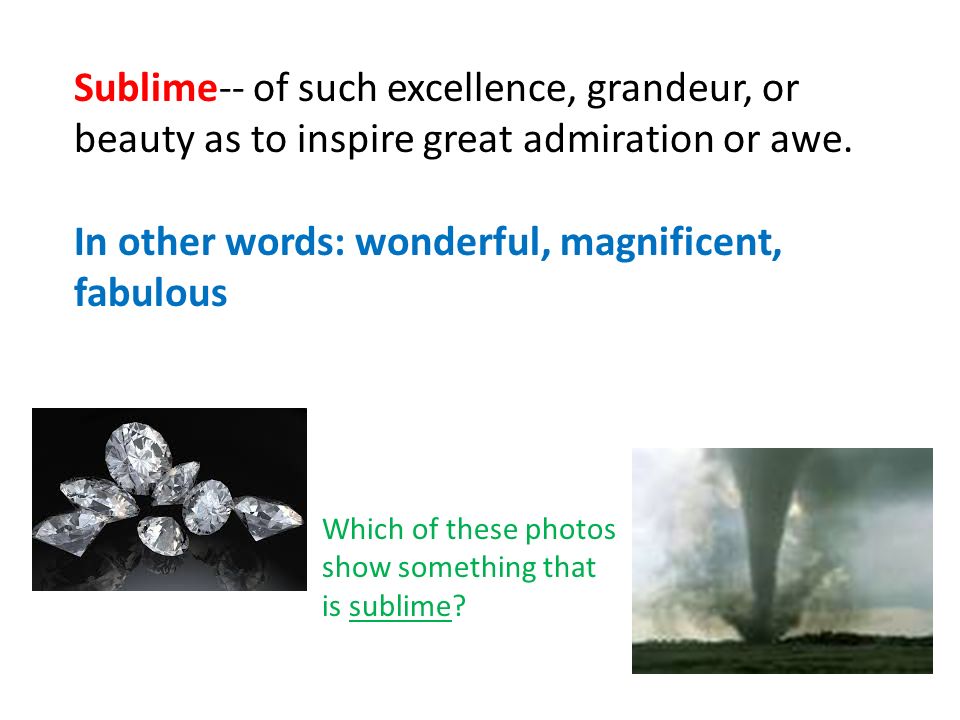 Sublime-- of such excellence, grandeur, or beauty as to inspire great admiration or awe.

In other words: wonderful, magnificent, fabulous

Which of these photos show something that is sublime?